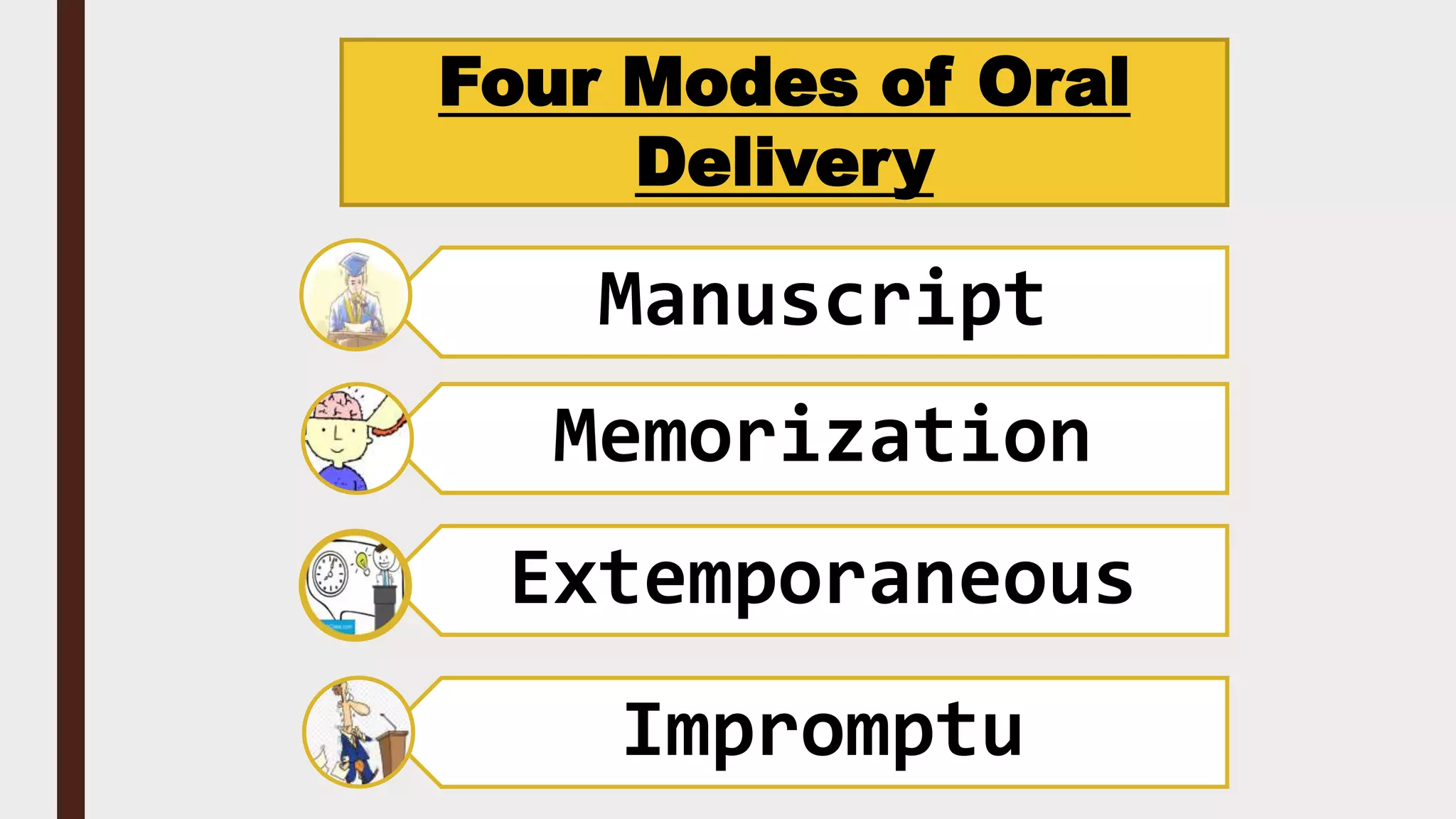 Four Modes of Oral Delivery

Manuscript

Memorization

Extemporaneous

Impromptu